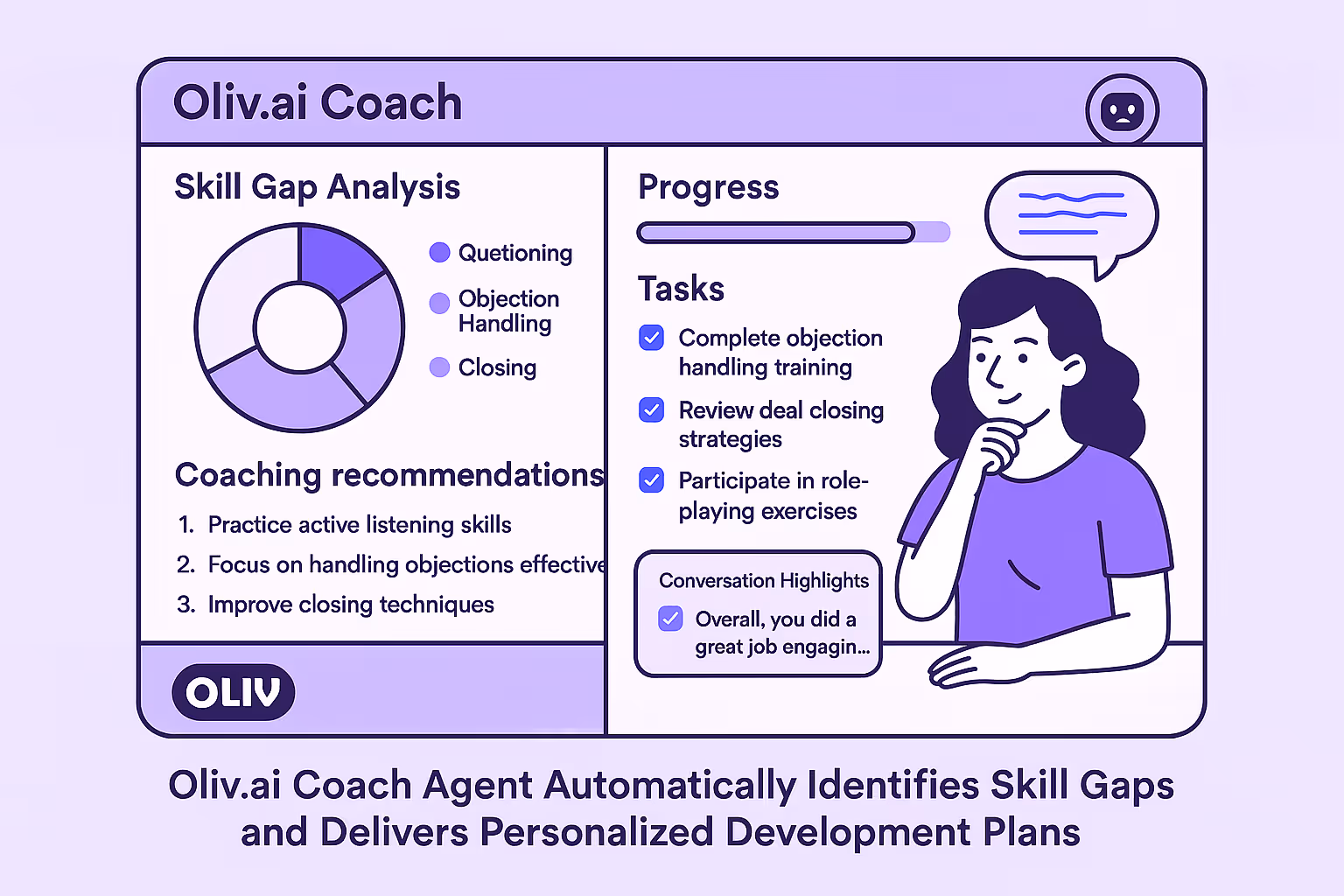 Oliv.ai Coach

Skill Gap Analysis

Quetioning

Objection Handling

Closing

Coaching recommendations

1. Practice active listening skills
2. Focus on handling objections effective
3. Improve closing techniques

OLIV

Progress

Tasks

Complete objection handling training

Review deal closing strategies

Participate in role-playing exercises

Conversation Highlights

Overall, you did a great job engagin...

Oliv.ai Coach Agent Automatically Identifies Skill Gaps and Delivers Personalized Development Plans